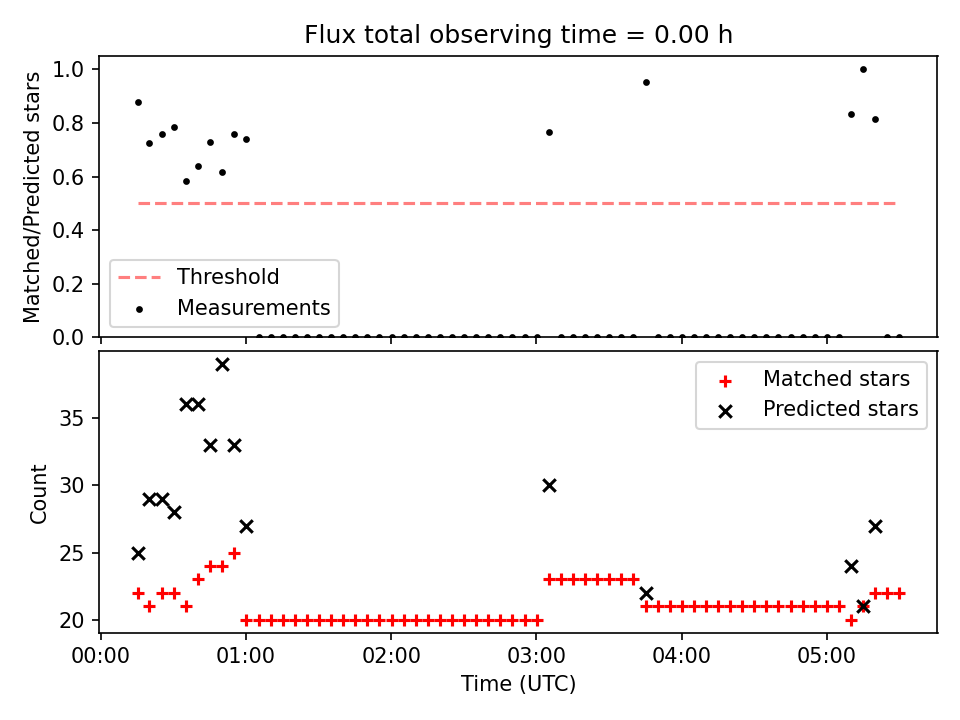 Flux total observing time = 0.00 h

Matched/Predicted stars

1.0
0.8
0.6
0.4
0.2
0.0

Threshold
Measurements

Count

35
30
25
20

Matched stars
Predicted stars

00:00 01:00 02:00 03:00 04:00 05:00

Time (UTC)